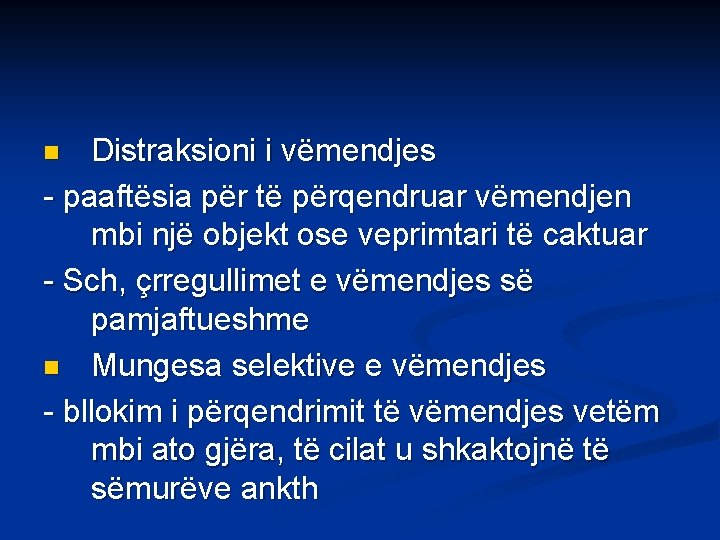 Distraksioni i vëmendjes

- paaftësia për të përqendruar vëmendjen mbi një objekt ose veprimtari të caktuar

- Sch, çrregullimet e vëmendjes së pamjaftueshme

Mungesa selektive e vëmendjes

- bllokim i përqendrimit të vëmendjes vetëm mbi ato gjëra, të cilat u shkaktojnë të sëmurëve ankth